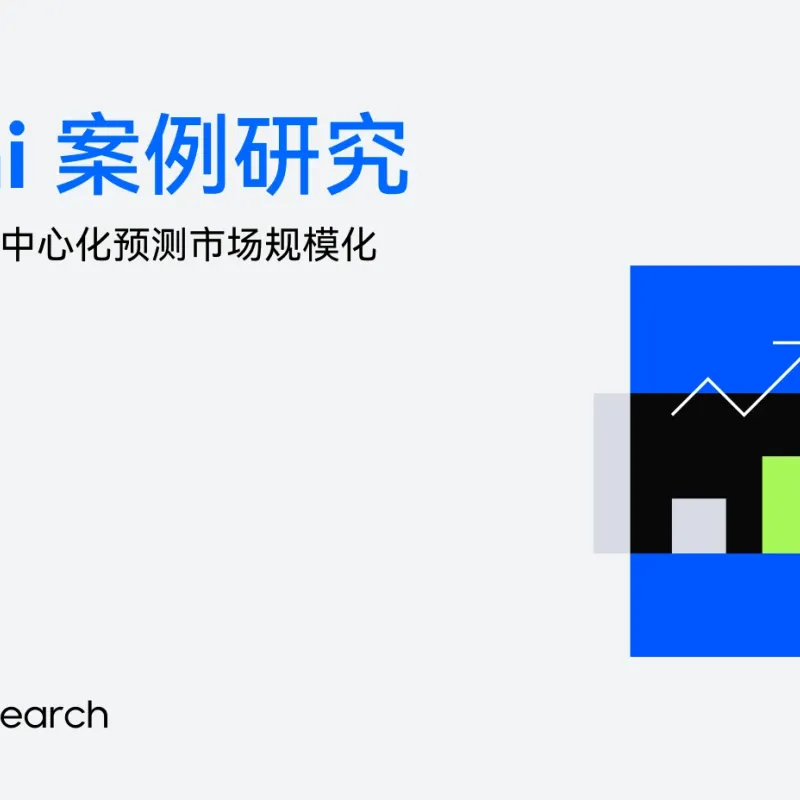 i 案例研究

中心化预测市场规模化

earch